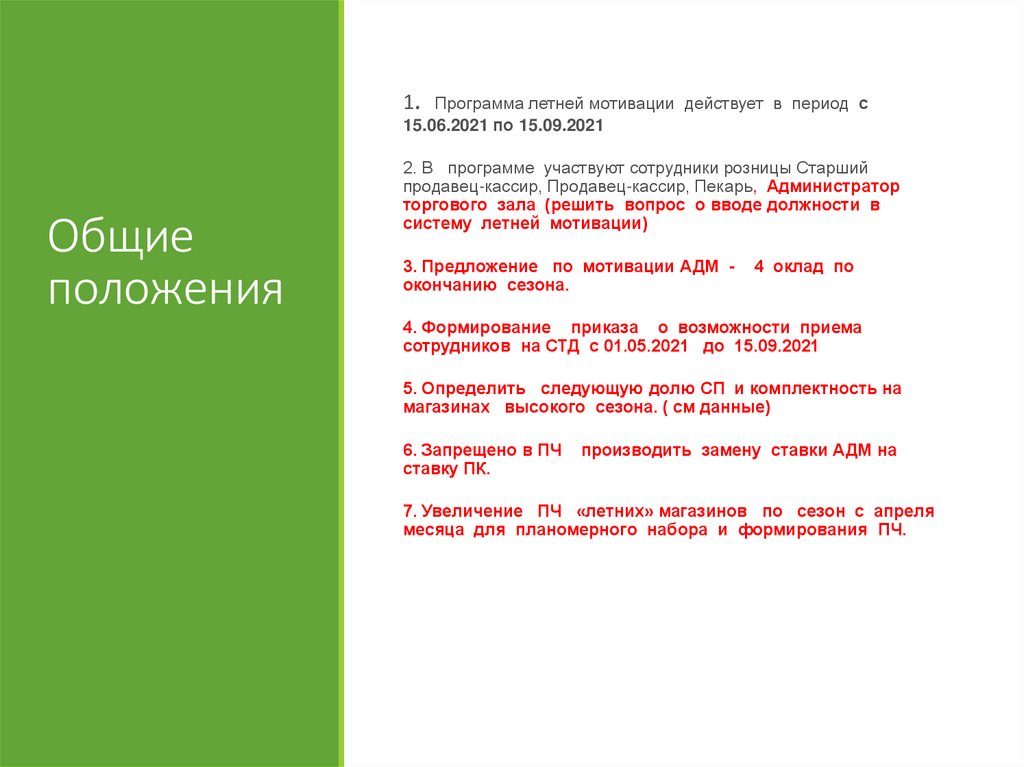 Общие положения

1. Программа летней мотивации действует в период с 15.06.2021 по 15.09.2021

2. В программе участвуют сотрудники розницы Старший продавец-кассир, Продавец-кассир, Пекарь, Администратор торгового зала (решить вопрос о вводе должности в систему летней мотивации)

3. Предложение по мотивации АДМ - 4 оклад по окончанию сезона.

4. Формирование приказа о возможности приема сотрудников на СТД с 01.05.2021 до 15.09.2021

5. Определить следующую долю СП и комплектность на магазинах высокого сезона. ( см данные)

6. Запрещено в ПЧ производить замену ставки АДМ на ставку ПК.

7. Увеличение ПЧ «летних» магазинов по сезон с апреля месяца для планомерного набора и формирования ПЧ.